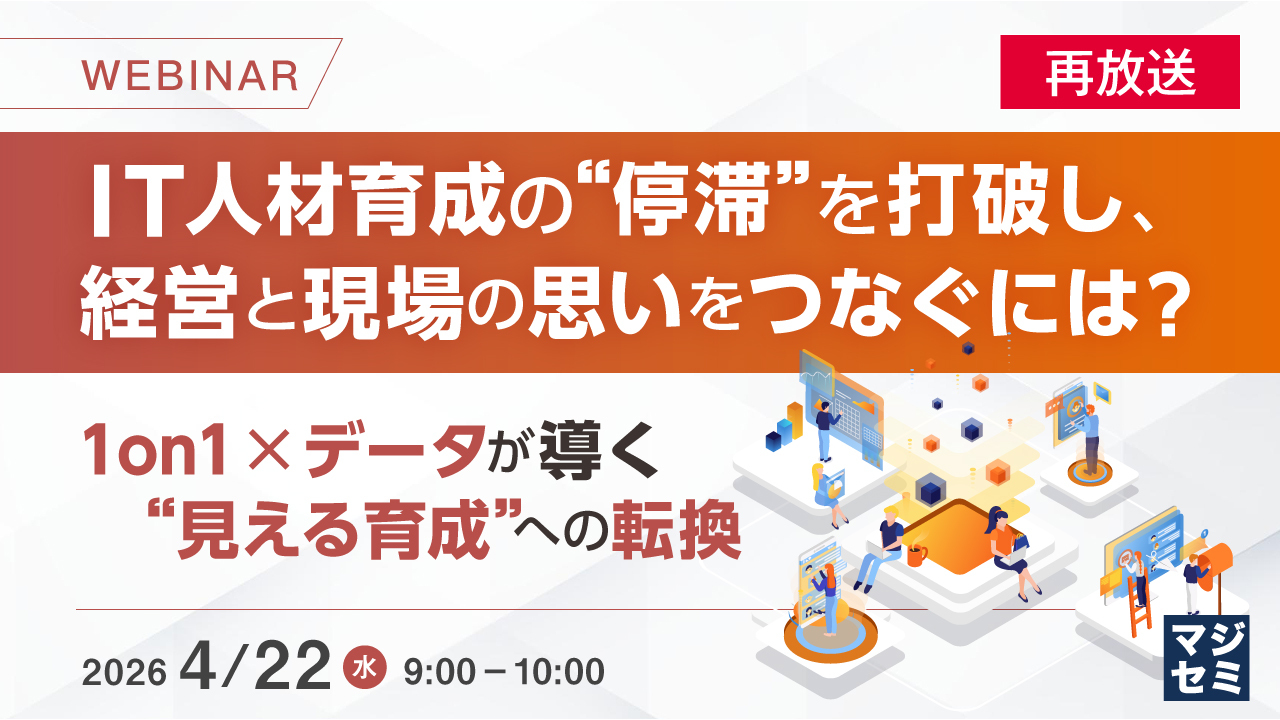 WEBINAR

再放送

IT人材育成の“停滞”を打破し、経営と現場の思いをつなぐには？

1on1×データが導く“見える育成”への転換

2026 4/22 水 9:00－10:00

マジセミ